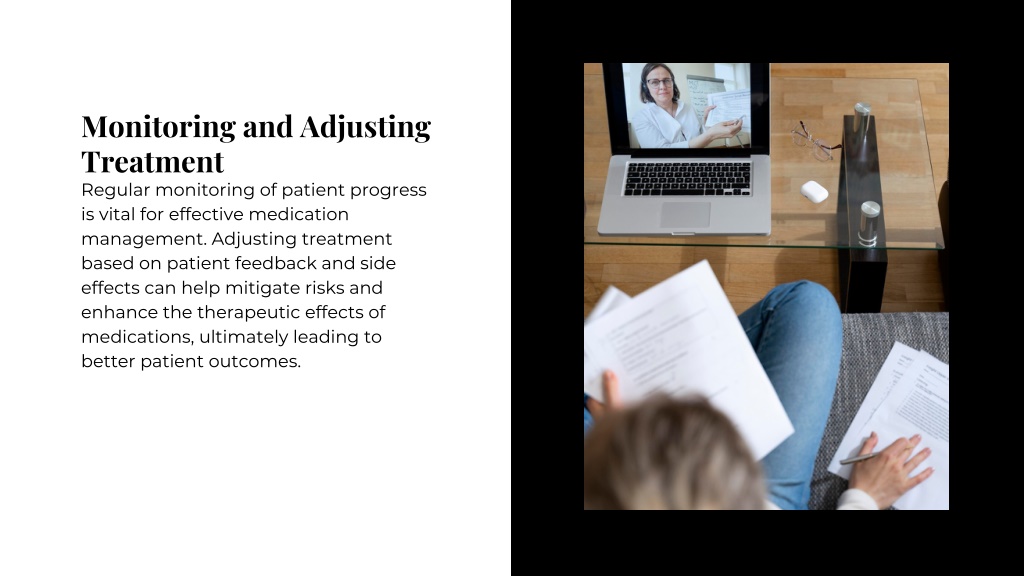 Monitoring and Adjusting Treatment

Regular monitoring of patient progress is vital for effective medication management. Adjusting treatment based on patient feedback and side effects can help mitigate risks and enhance the therapeutic effects of medications, ultimately leading to better patient outcomes.